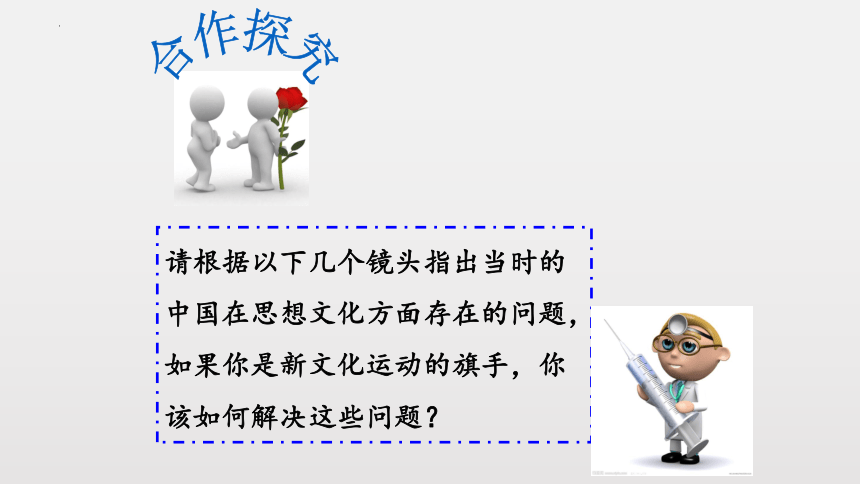 合作探究

请根据以下几个镜头指出当时的中国在思想文化方面存在的问题，如果你是新文化运动的旗手，你该如何解决这些问题？